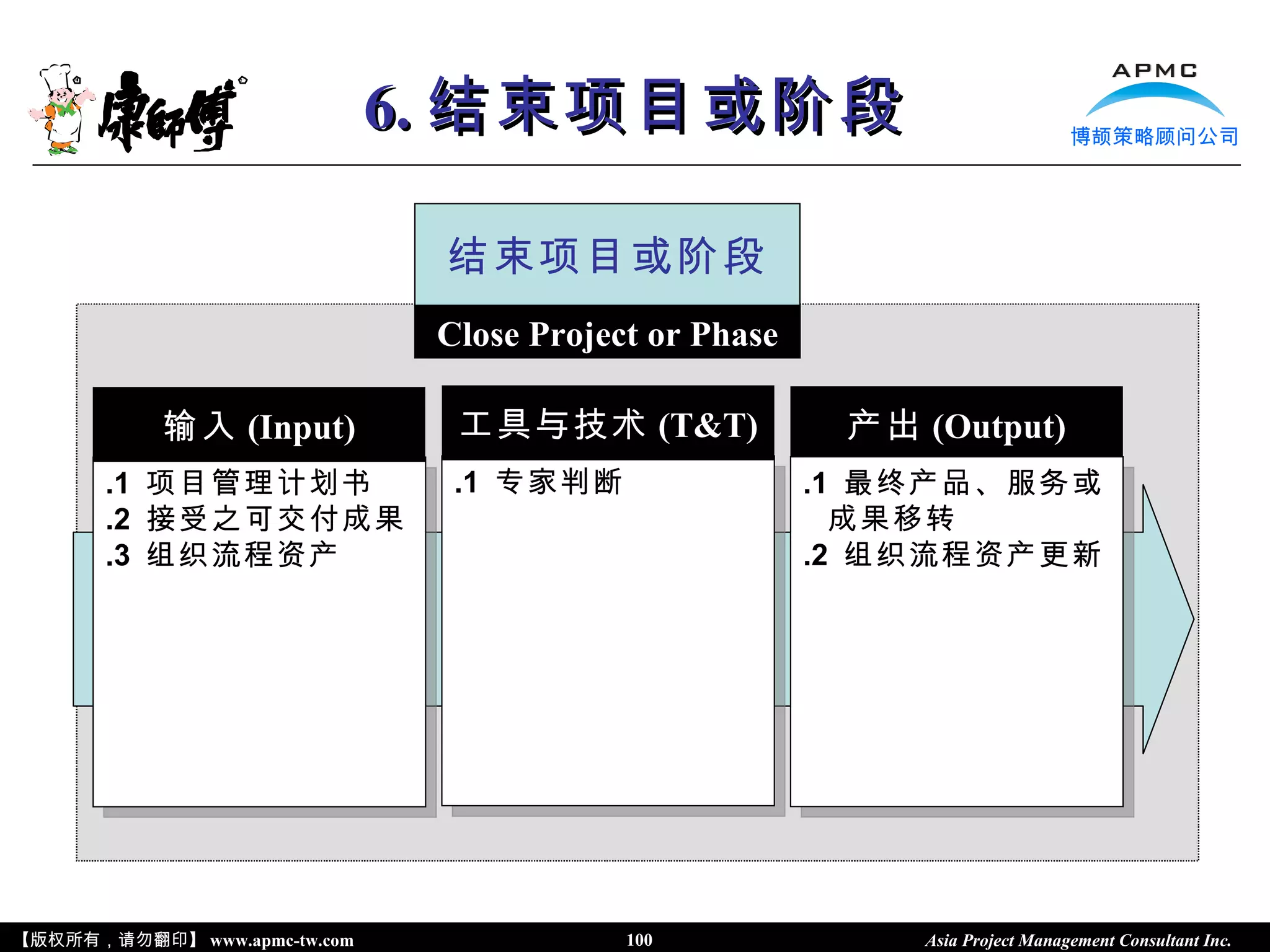 康師傅

6. 结束项目或阶段

APMC
博颉策略顾问公司

结束项目或阶段

Close Project or Phase

输入 (Input)

.1 项目管理计划书
.2 接受之可交付成果
.3 组织流程资产

工具与技术 (T&T)

.1 专家判断

产出 (Output)

.1 最终产品、服务或成果移转
.2 组织流程资产更新

【版权所有，请勿翻印】 www.apmc-tw.com 100 Asia Project Management Consultant Inc.